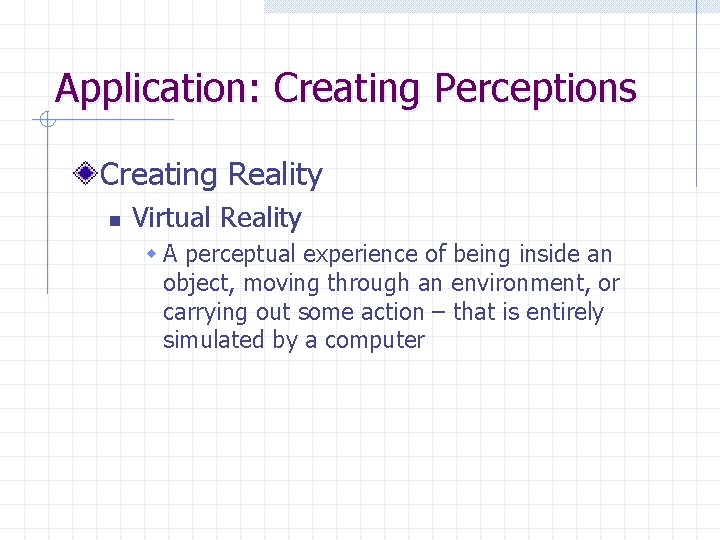 Application: Creating Perceptions

Creating Reality

Virtual Reality

A perceptual experience of being inside an object, moving through an environment, or carrying out some action – that is entirely simulated by a computer